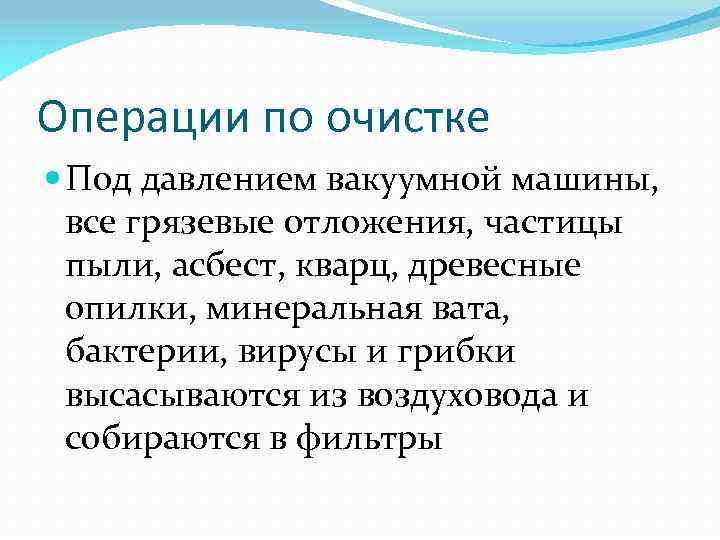 Операции по очистке

Под давлением вакуумной машины, все грязевые отложения, частицы пыли, асбест, кварц, древесные опилки, минеральная вата, бактерии, вирусы и грибки высасываются из воздуховода и собираются в фильтры